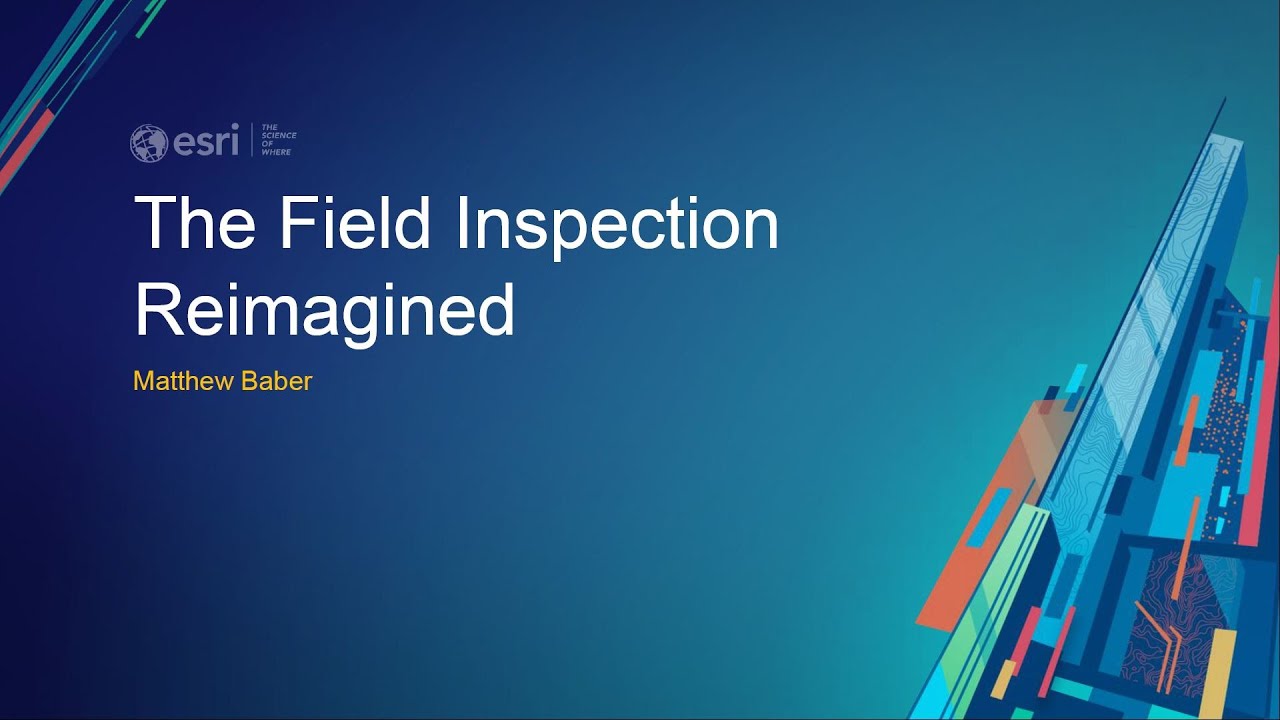 esri THE SCIENCE OF WHERE

The Field Inspection Reimagined

Matthew Baber